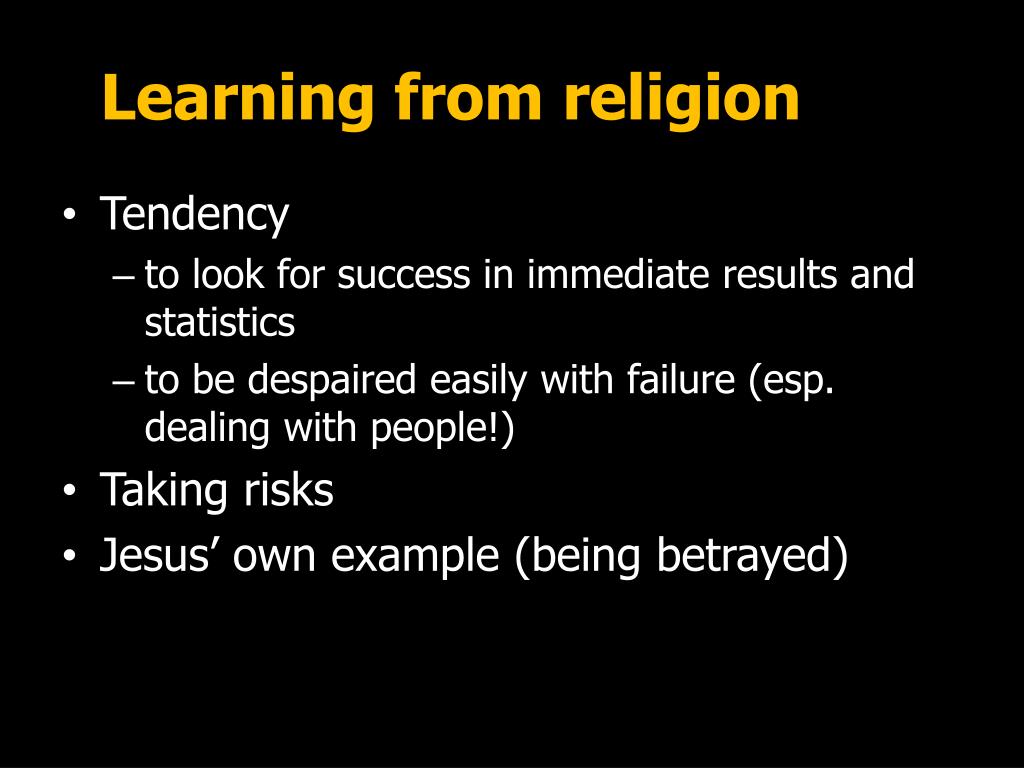 Learning from religion

• Tendency
  – to look for success in immediate results and statistics
  – to be despaired easily with failure (esp. dealing with people!)
• Taking risks
• Jesus’ own example (being betrayed)